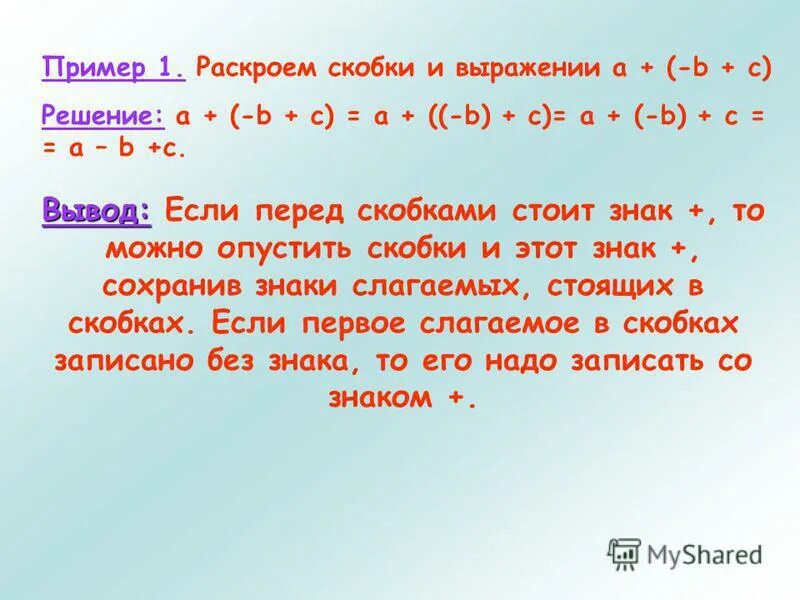 Пример 1. Раскроем скобки и выражении $a + (-b + c)$

Решение: $a + (-b + c) = a + ((-b) + c) = a + (-b) + c = a - b + c$.

Вывод: Если перед скобками стоит знак +, то можно опустить скобки и этот знак +, сохранив знаки слагаемых, стоящих в скобках. Если первое слагаемое в скобках записано без знака, то его надо записать со знаком +.

MyShared